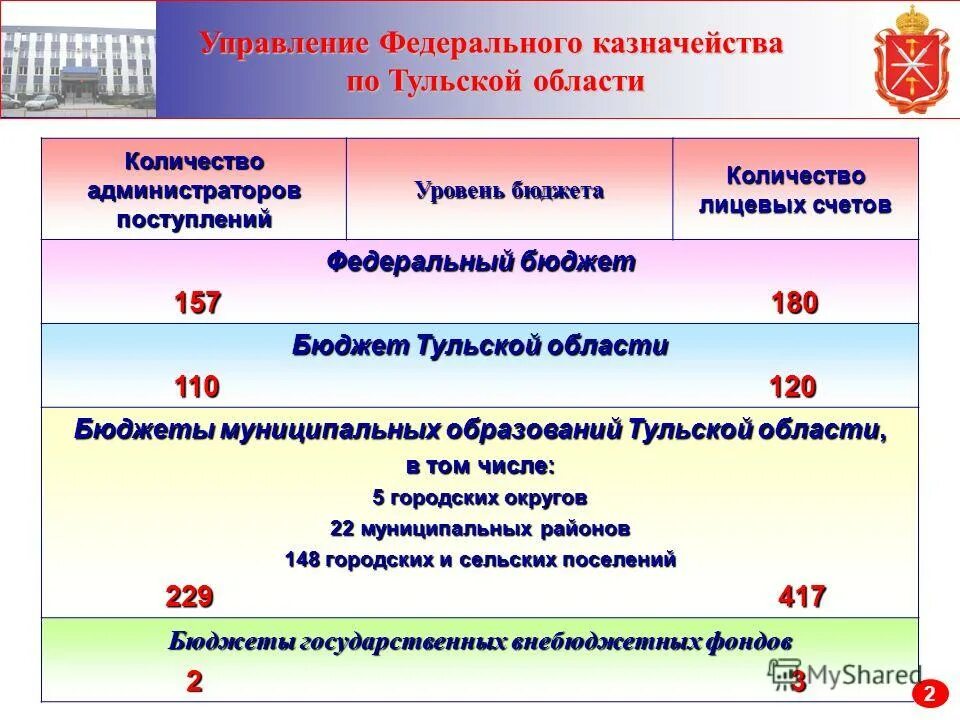 Управление Федерального казначейства по Тульской области

| Количество администраторов поступлений | Уровень бюджета | Количество лицевых счетов |
|---|---|---|
| | Федеральный бюджет | |
| 157 | | 180 |
| | Бюджет Тульской области | |
| 110 | | 120 |
| | Бюджеты муниципальных образований Тульской области, в том числе: 5 городских округов 22 муниципальных районов 148 городских и сельских поселений | |
| 229 | | 417 |
| | Бюджеты государственных внебюджетных фондов | |
| 2 | | 3 |

MyShared

2